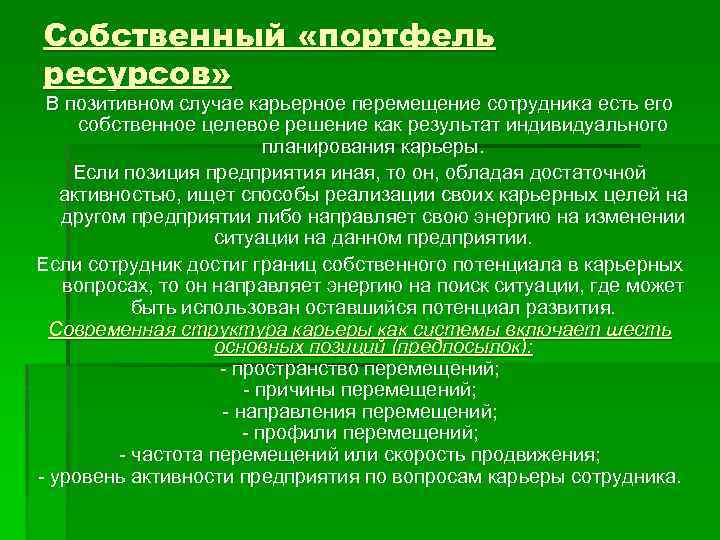 Собственный «портфель ресурсов»

В позитивном случае карьерное перемещение сотрудника есть его собственное целевое решение как результат индивидуального планирования карьеры.

Если позиция предприятия иная, то он, обладая достаточной активностью, ищет способы реализации своих карьерных целей на другом предприятии либо направляет свою энергию на изменении ситуации на данном предприятии.

Если сотрудник достиг границ собственного потенциала в карьерных вопросах, то он направляет энергию на поиск ситуации, где может быть использован оставшийся потенциал развития.

Современная структура карьеры как системы включает шесть основных позиций (предпосылок):

- пространство перемещений;
- причины перемещений;
- направления перемещений;
- профили перемещений;
- частота перемещений или скорость продвижения;
- уровень активности предприятия по вопросам карьеры сотрудника.